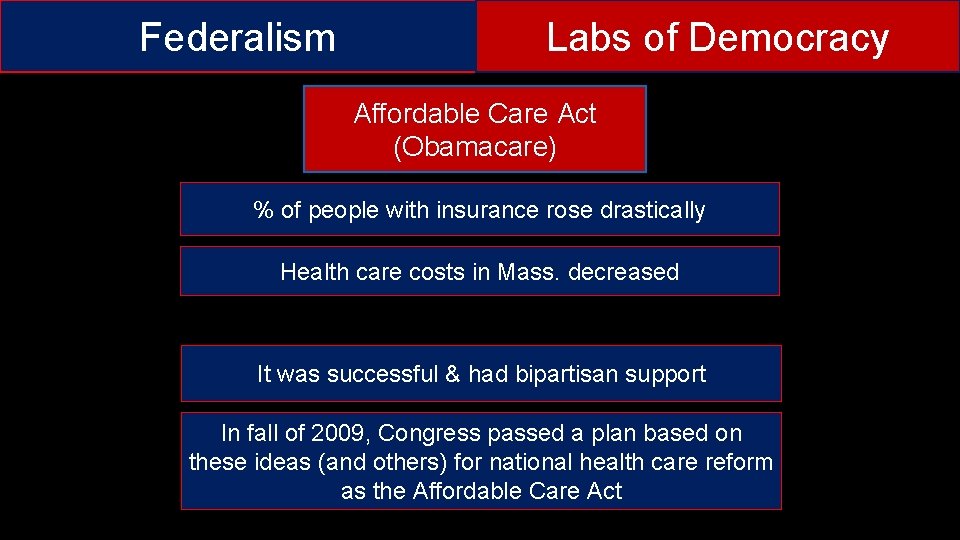 Federalism

Labs of Democracy

Affordable Care Act (Obamacare)

% of people with insurance rose drastically

Health care costs in Mass. decreased

It was successful & had bipartisan support

In fall of 2009, Congress passed a plan based on these ideas (and others) for national health care reform as the Affordable Care Act